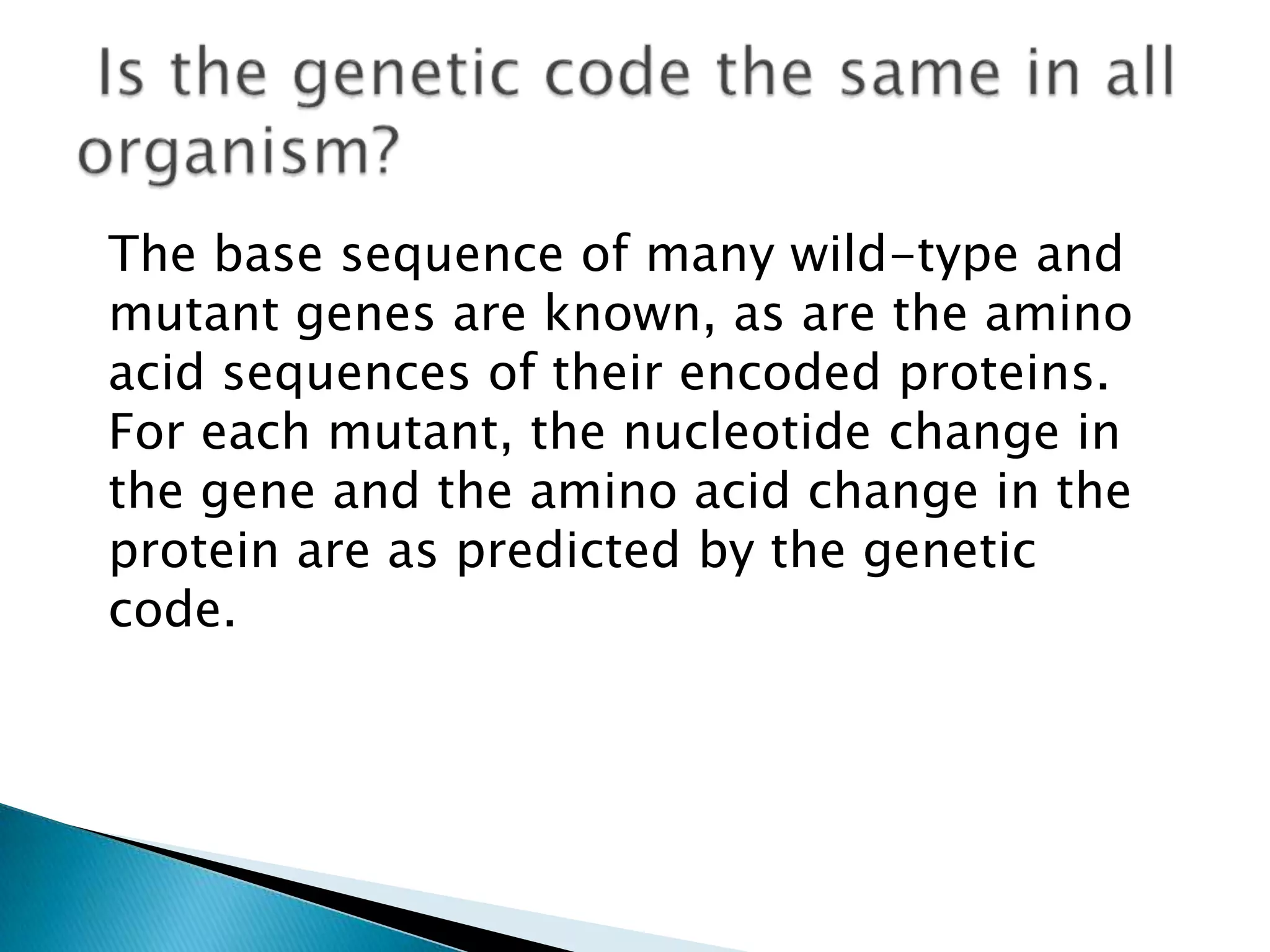 Is the genetic code the same in all organism?

The base sequence of many wild-type and mutant genes are known, as are the amino acid sequences of their encoded proteins. For each mutant, the nucleotide change in the gene and the amino acid change in the protein are as predicted by the genetic code.